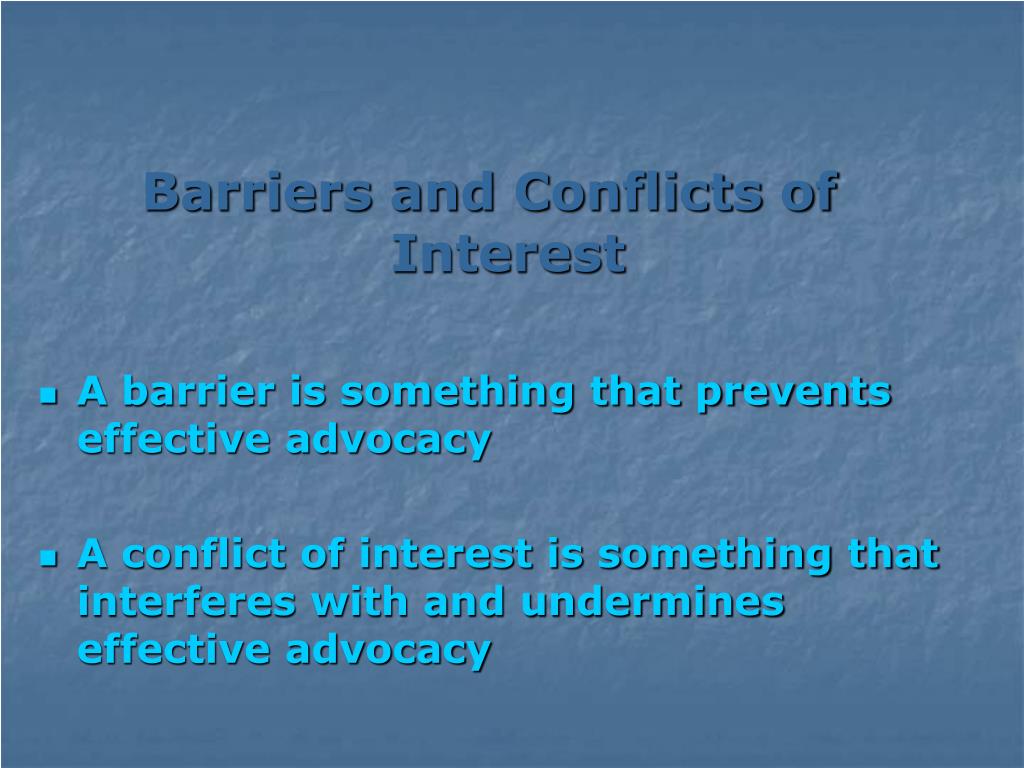 Barriers and Conflicts of Interest

- A barrier is something that prevents effective advocacy

- A conflict of interest is something that interferes with and undermines effective advocacy